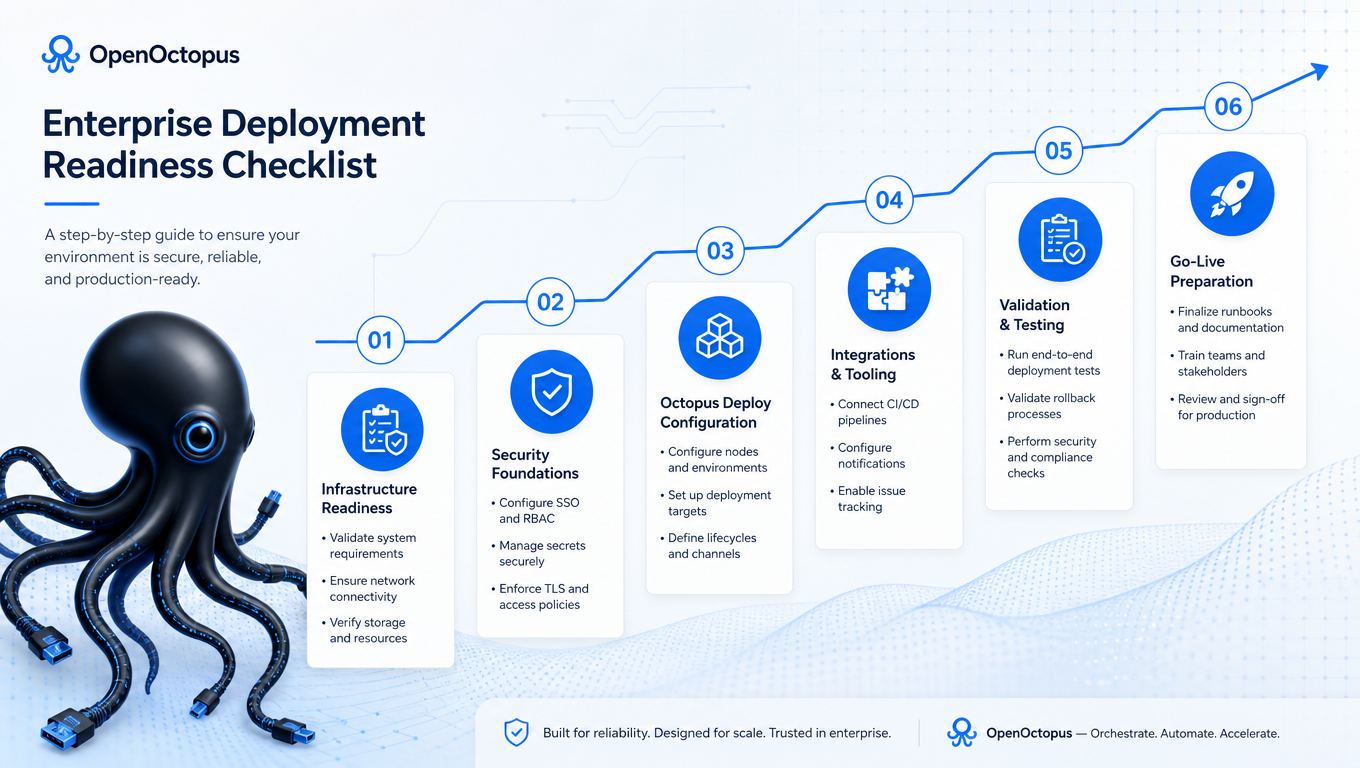 OpenOctopus

Enterprise Deployment Readiness Checklist

A step-by-step guide to ensure your environment is secure, reliable, and production-ready.

01
Infrastructure Readiness
• Validate system requirements
• Ensure network connectivity
• Verify storage and resources

02
Security Foundations
• Configure SSO and RBAC
• Manage secrets securely
• Enforce TLS and access policies

03
Octopus Deploy Configuration
• Configure nodes and environments
• Set up deployment targets
• Define lifecycles and channels

04
Integrations & Tooling
• Connect CI/CD pipelines
• Configure notifications
• Enable issue tracking

05
Validation & Testing
• Run end-to-end deployment tests
• Validate rollback processes
• Perform security and compliance checks

06
Go-Live Preparation
• Finalize runbooks and documentation
• Train teams and stakeholders
• Review and sign-off for production

Built for reliability. Designed for scale. Trusted in enterprise.

OpenOctopus — Orchestrate. Automate. Accelerate.